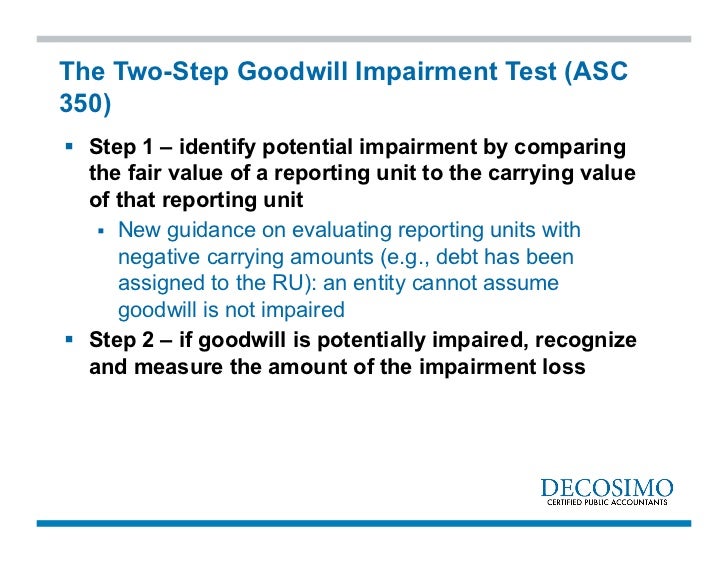 The Two-Step Goodwill Impairment Test (ASC 350)

▪ Step 1 – identify potential impairment by comparing the fair value of a reporting unit to the carrying value of that reporting unit

▪ New guidance on evaluating reporting units with negative carrying amounts (e.g., debt has been assigned to the RU): an entity cannot assume goodwill is not impaired

▪ Step 2 – if goodwill is potentially impaired, recognize and measure the amount of the impairment loss

DECOSIMO
CERTIFIED PUBLIC ACCOUNTANTS